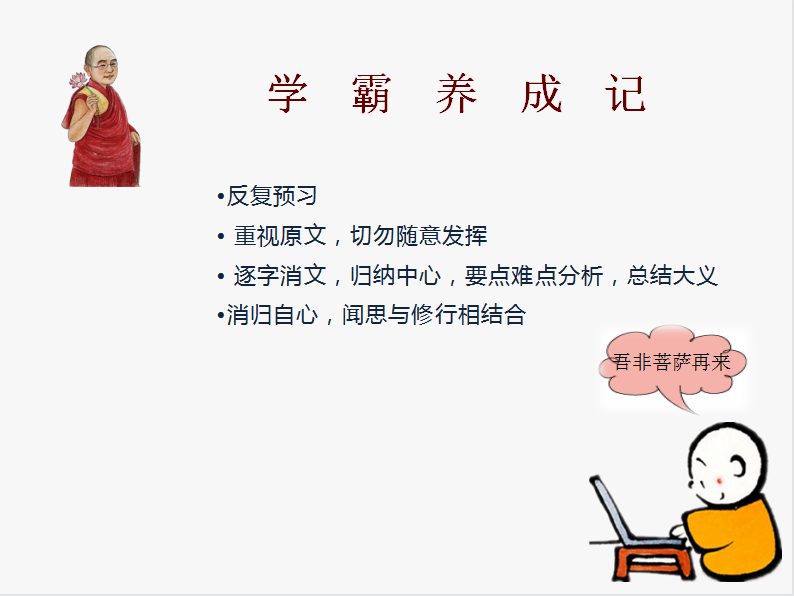 学 霸 养 成 记

•反复预习
• 重视原文，切勿随意发挥
• 逐字消文，归纳中心，要点难点分析，总结大义
•消归自心，闻思与修行相结合

吾非菩萨再来